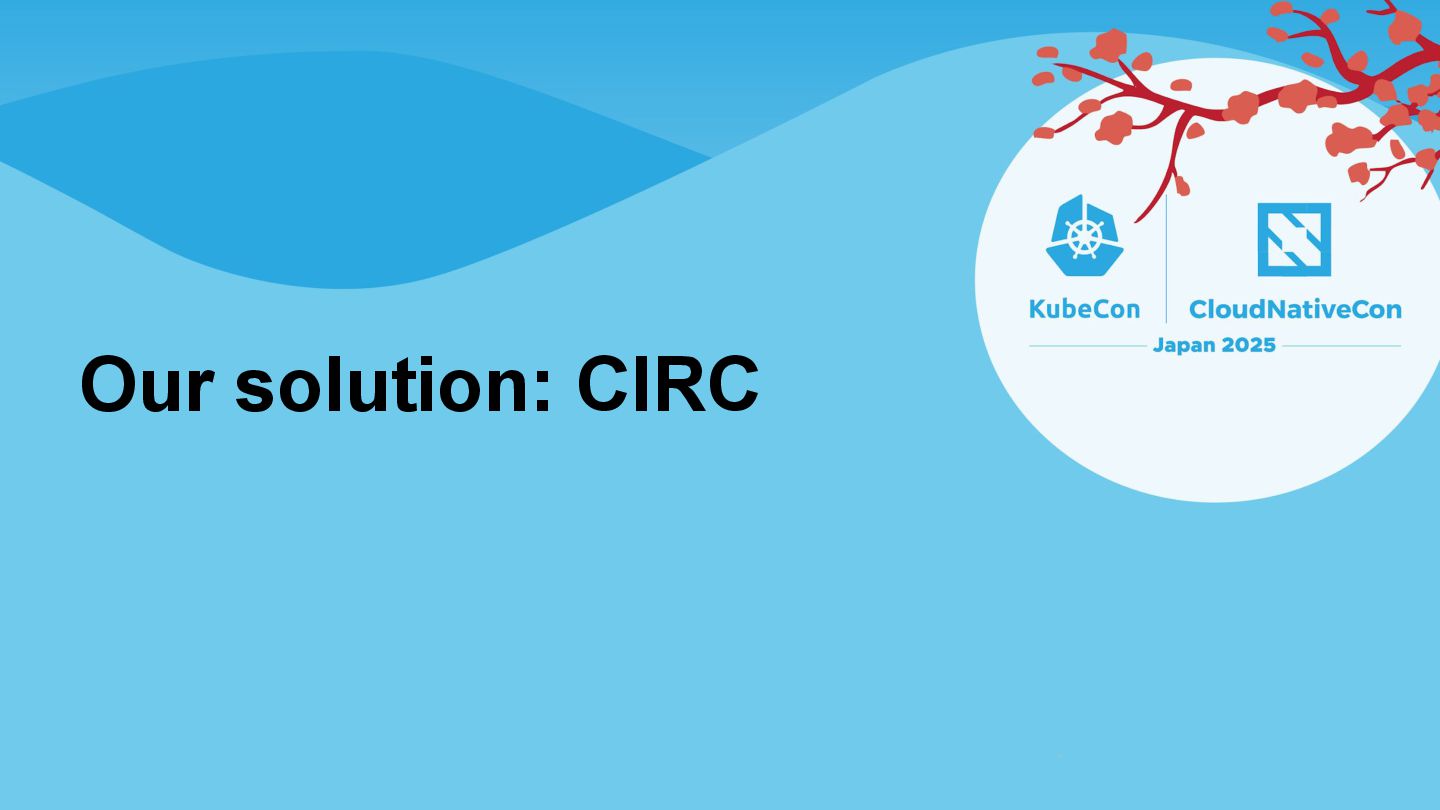 KubeCon CloudNativeCon
Japan 2025

Our solution: CIRC